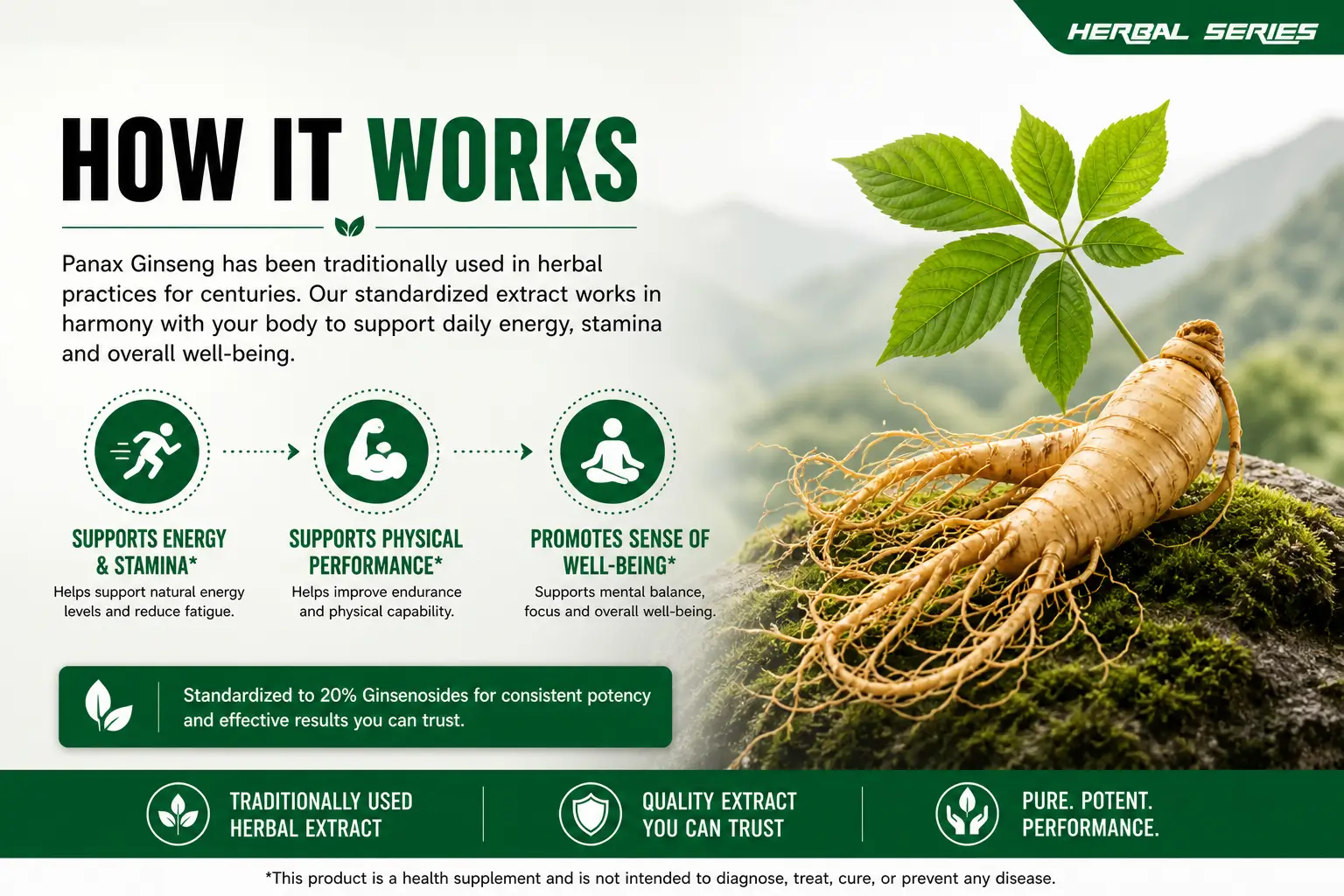 HERBAL SERIES

HOW IT WORKS

Panax Ginseng has been traditionally used in herbal practices for centuries. Our standardized extract works in harmony with your body to support daily energy, stamina and overall well-being.

SUPPORTS ENERGY & STAMINA*
Helps support natural energy levels and reduce fatigue.

SUPPORTS PHYSICAL PERFORMANCE*
Helps improve endurance and physical capability.

PROMOTES SENSE OF WELL-BEING*
Supports mental balance, focus and overall well-being.

Standardized to 20% Ginsenosides for consistent potency and effective results you can trust.

TRADITIONALLY USED HERBAL EXTRACT

QUALITY EXTRACT YOU CAN TRUST

PURE. POTENT. PERFORMANCE.

*This product is a health supplement and is not intended to diagnose, treat, cure, or prevent any disease.